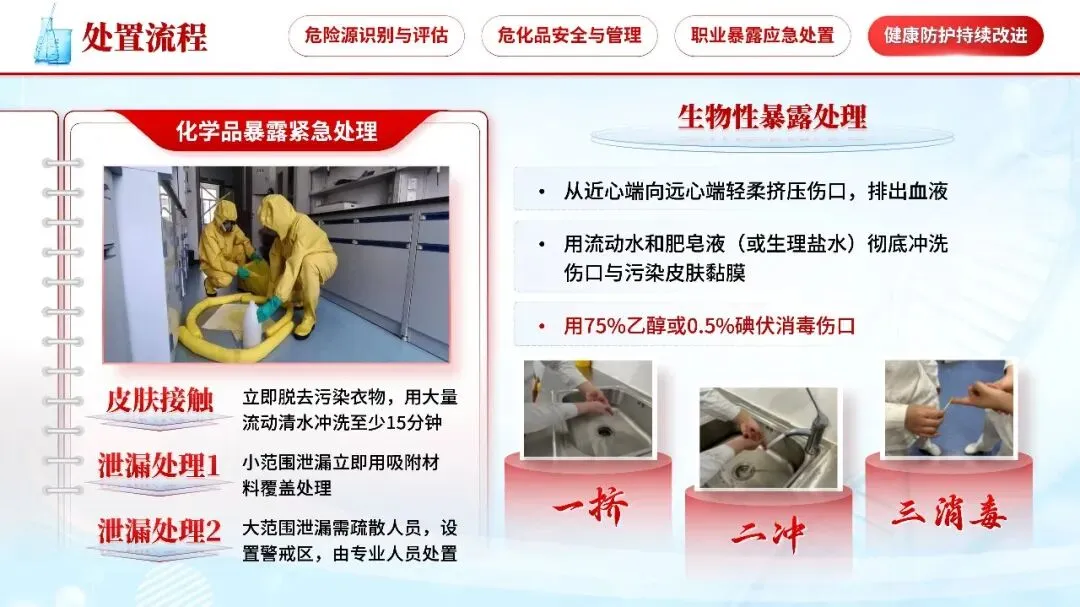 处置流程

危险源识别与评估

危化品安全与管理

职业暴露应急处置

健康防护持续改进

化学品暴露紧急处理

皮肤接触
立即脱去污染衣物，用大量流动清水冲洗至少15分钟

泄漏处理1
小范围泄漏立即用吸附材料覆盖处理

泄漏处理2
大范围泄漏需疏散人员，设置警戒区，由专业人员处置

生物性暴露处理

• 从近心端向远心端轻柔挤压伤口，排出血液

• 用流动水和肥皂液（或生理盐水）彻底冲洗伤口与污染皮肤黏膜

• 用75%乙醇或0.5%碘伏消毒伤口

一挤

二冲

三消毒